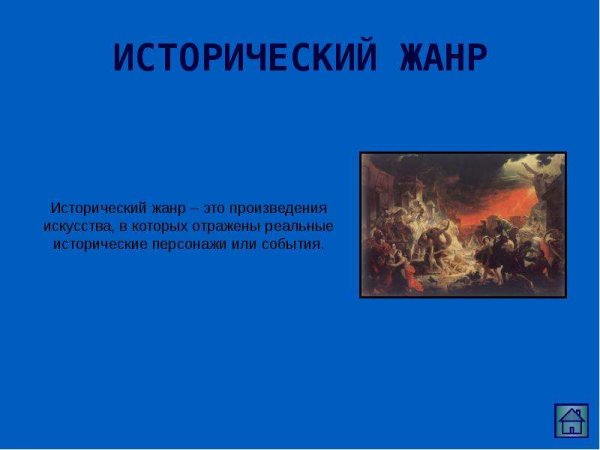 ИСТОРИЧЕСКИЙ ЖАНР

Исторический жанр – это произведения искусства, в которых отражены реальные исторические персонажи или события.